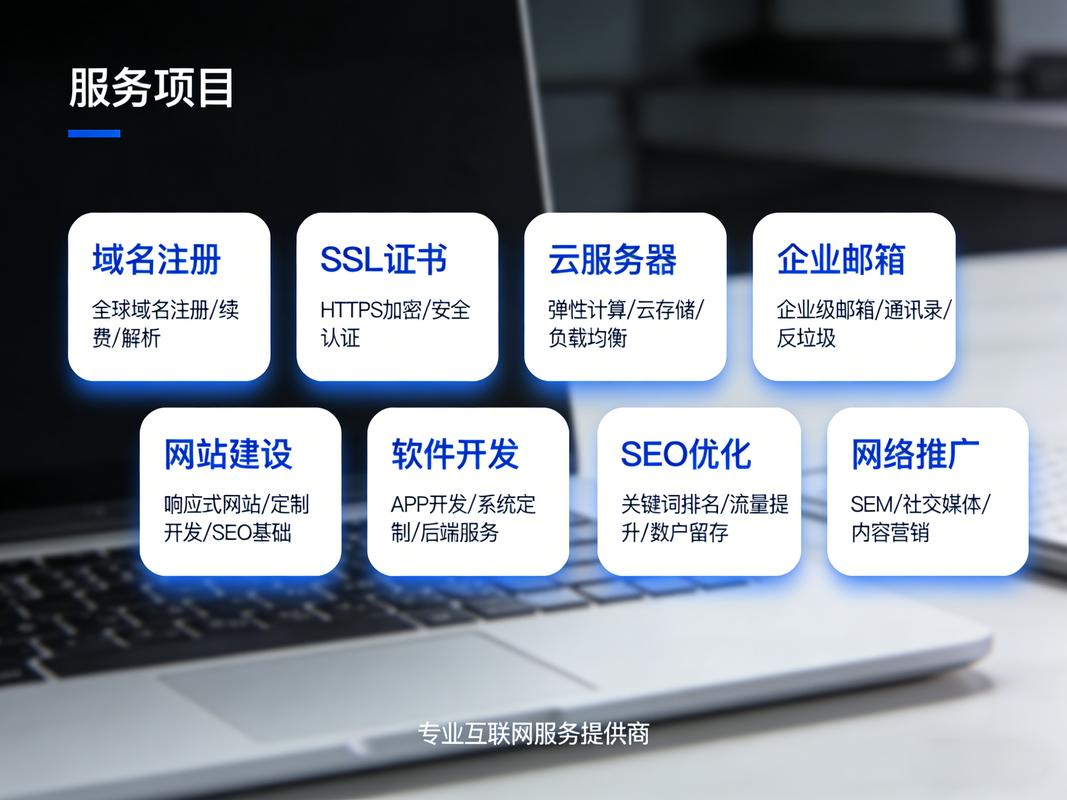 服务项目

域名注册
全球域名注册/续费/解析

SSL证书
HTTPS加密/安全认证

云服务器
弹性计算/云存储/负载均衡

企业邮箱
企业级邮箱/通讯录/反垃圾

网站建设
响应式网站/定制开发/SEO基础

软件开发
APP开发/系统定制/后端服务

SEO优化
关键词排名/流量提升/数户留存

网络推广
SEM/社交媒体/内容营销

专业互联网服务提供商